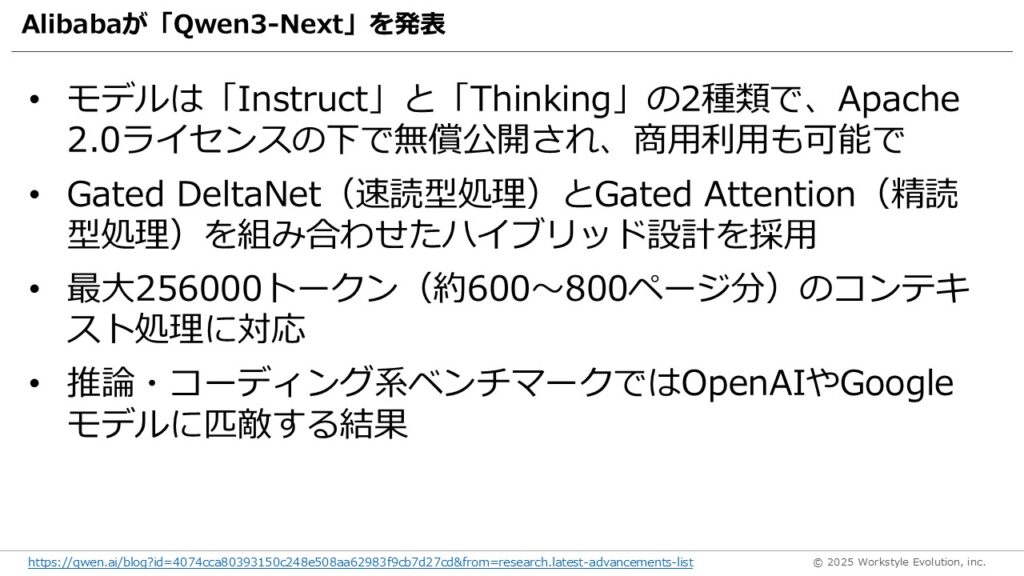 Alibabaが「Qwen3-Next」を発表

• モデルは「Instruct」と「Thinking」の2種類で、Apache 2.0ライセンスの下で無償公開され、商用利用も可能で

• Gated DeltaNet（速読型処理）とGated Attention（精読型処理）を組み合わせたハイブリッド設計を採用

• 最大256000トークン（約600～800ページ分）のコンテキスト処理に対応

• 推論・コーディング系ベンチマークではOpenAIやGoogleモデルに匹敵する結果

https://qwen.ai/blog?id=4074cca80393150c248e508aa62983f9cb7d27cd&from=research.latest-advancements-list

© 2025 Workstyle Evolution, inc.